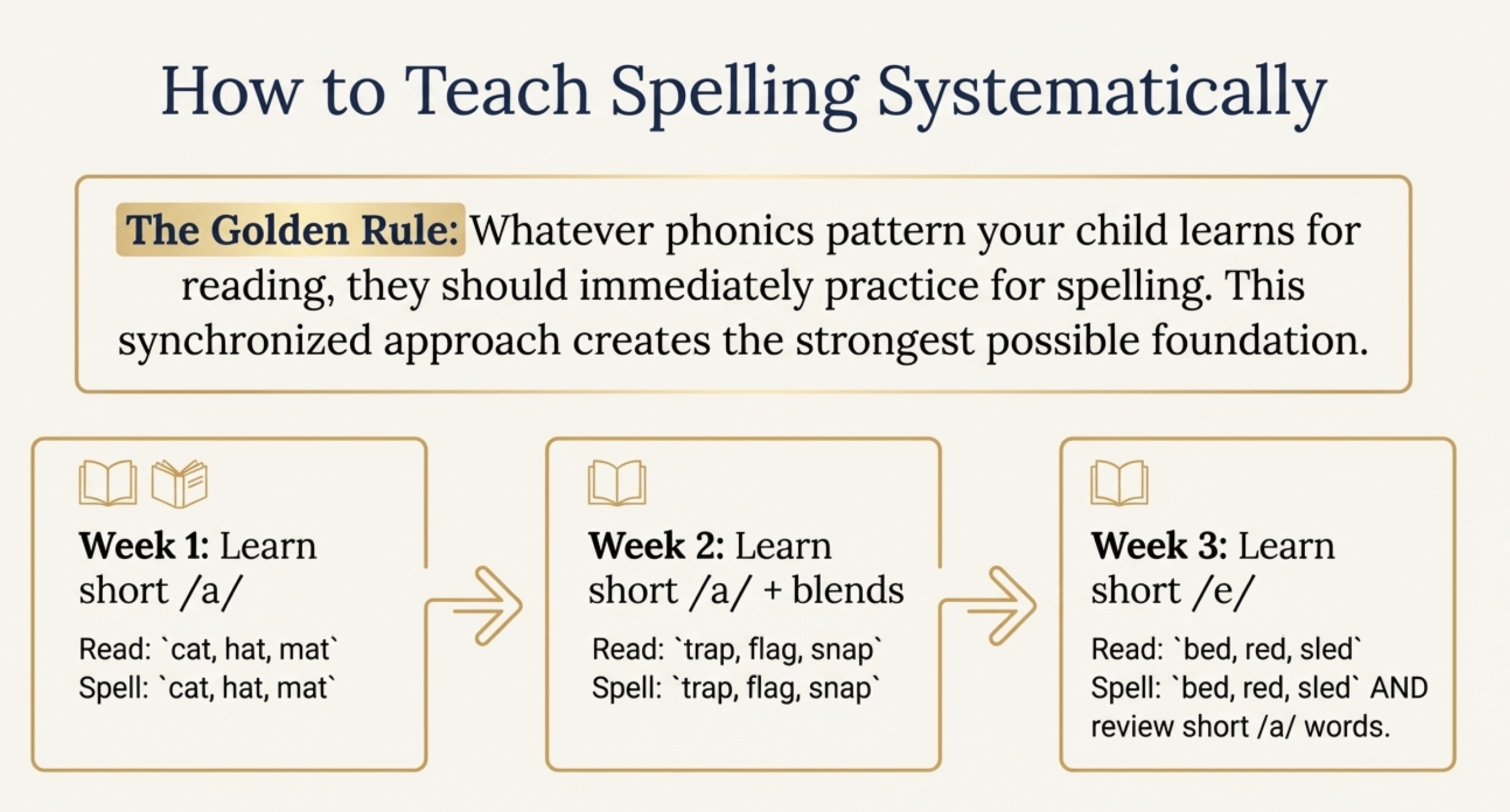 How to Teach Spelling Systematically

The Golden Rule: Whatever phonics pattern your child learns for reading, they should immediately practice for spelling. This synchronized approach creates the strongest possible foundation.

Week 1: Learn short /a/

Read: `cat, hat, mat`
Spell: `cat, hat, mat`

Week 2: Learn short /a/ + blends

Read: `trap, flag, snap`
Spell: `trap, flag, snap`

Week 3: Learn short /e/

Read: `bed, red, sled`
Spell: `bed, red, sled` AND review short /a/ words.